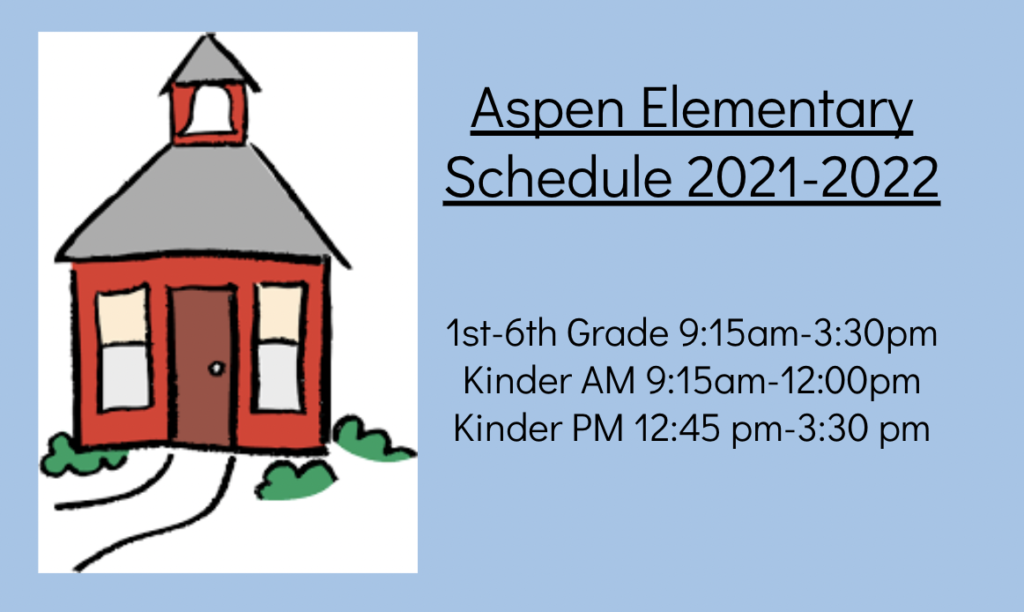 Aspen Elementary Schedule 2021-2022

1st-6th Grade 9:15am-3:30pm
Kinder AM 9:15am-12:00pm
Kinder PM 12:45 pm-3:30 pm